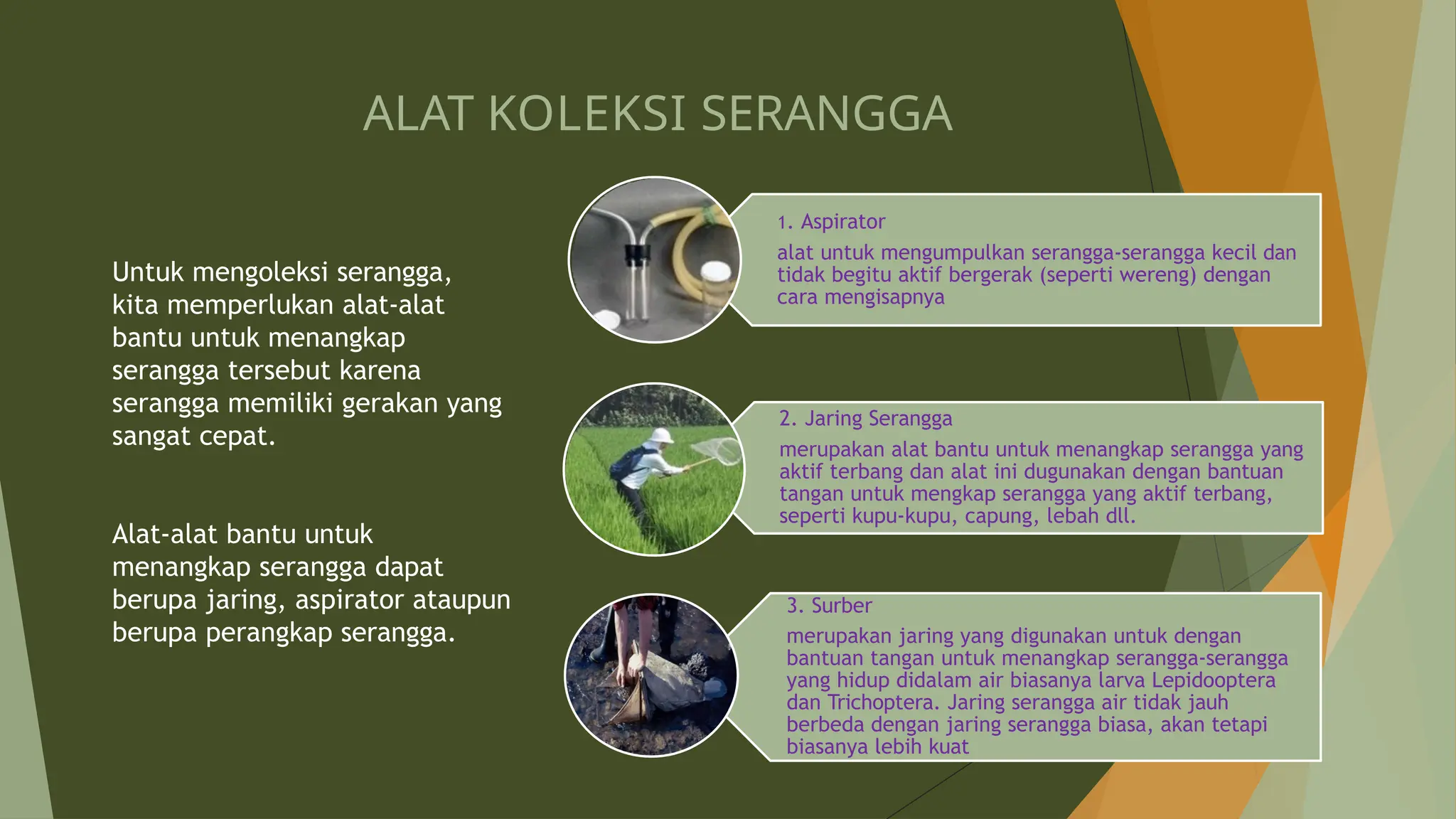 ALAT KOLEKSI SERANGGA

Untuk mengoleksi serangga, kita memperlukan alat-alat bantu untuk menangkap serangga tersebut karena serangga memiliki gerakan yang sangat cepat.

Alat-alat bantu untuk menangkap serangga dapat berupa jaring, aspirator ataupun berupa perangkap serangga.

1. Aspirator
alat untuk mengumpulkan serangga-serangga kecil dan tidak begitu aktif bergerak (seperti wereng) dengan cara mengisapnya

2. Jaring Serangga
merupakan alat bantu untuk menangkap serangga yang aktif terbang dan alat ini dugunakan dengan bantuan tangan untuk mengkap serangga yang aktif terbang, seperti kupu-kupu, capung, lebah dll.

3. Surber
merupakan jaring yang digunakan untuk dengan bantuan tangan untuk menangkap serangga-serangga yang hidup didalam air biasanya larva Lepidooptera dan Trichoptera. Jaring serangga air tidak jauh berbeda dengan jaring serangga biasa, akan tetapi biasanya lebih kuat